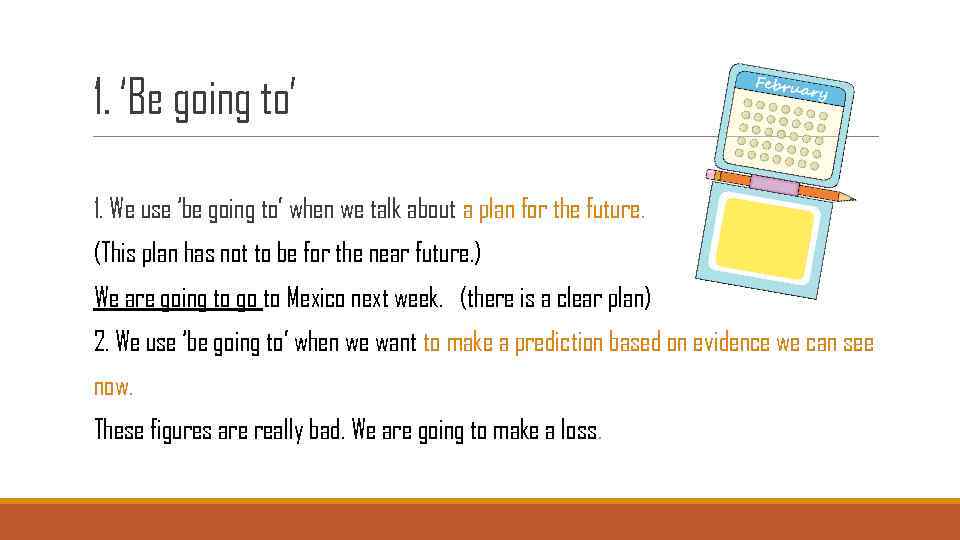 1. 'Be going to'

February

1. We use 'be going to' when we talk about a plan for the future.

(This plan has not to be for the near future.)

We are going to go to Mexico next week. (there is a clear plan)

2. We use 'be going to' when we want to make a prediction based on evidence we can see now.

These figures are really bad. We are going to make a loss.